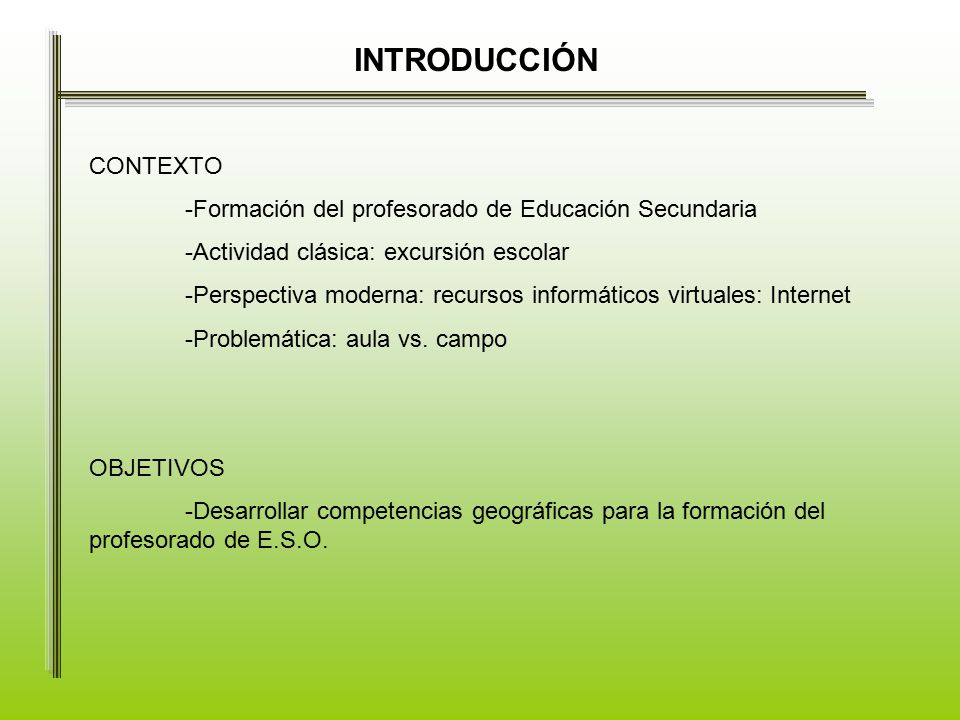 INTRODUCCIÓN

CONTEXTO

-Formación del profesorado de Educación Secundaria

-Actividad clásica: excursión escolar

-Perspectiva moderna: recursos informáticos virtuales: Internet

-Problemática: aula vs. campo

OBJETIVOS

-Desarrollar competencias geográficas para la formación del profesorado de E.S.O.